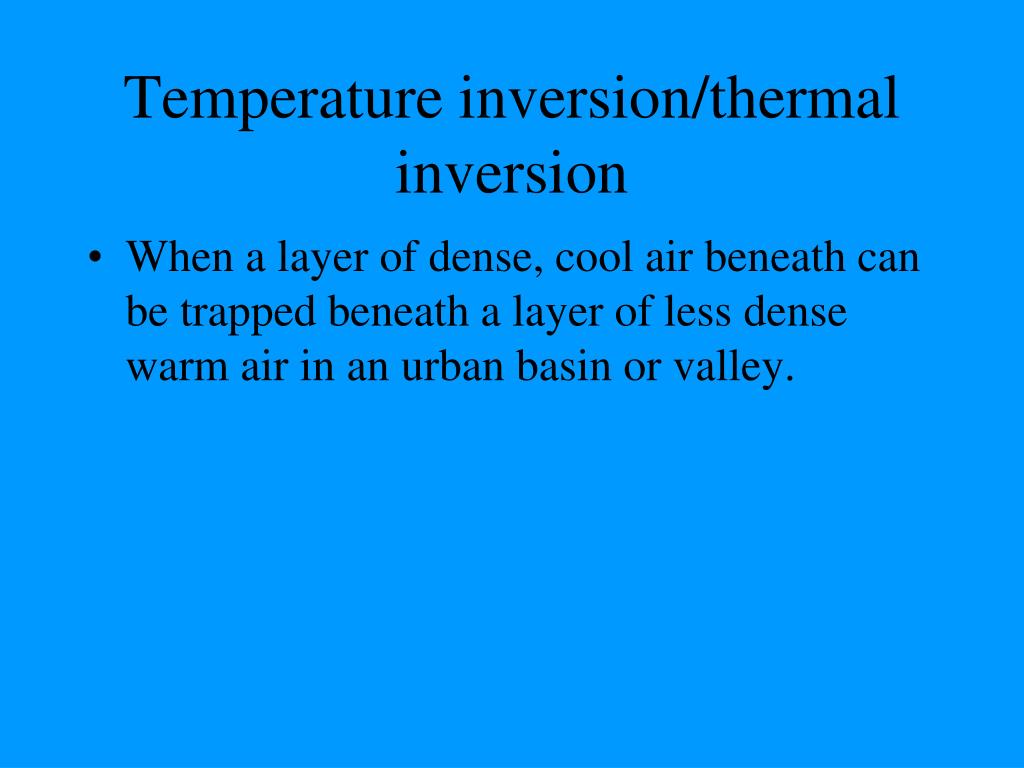 Temperature inversion/thermal inversion

• When a layer of dense, cool air beneath can be trapped beneath a layer of less dense warm air in an urban basin or valley.